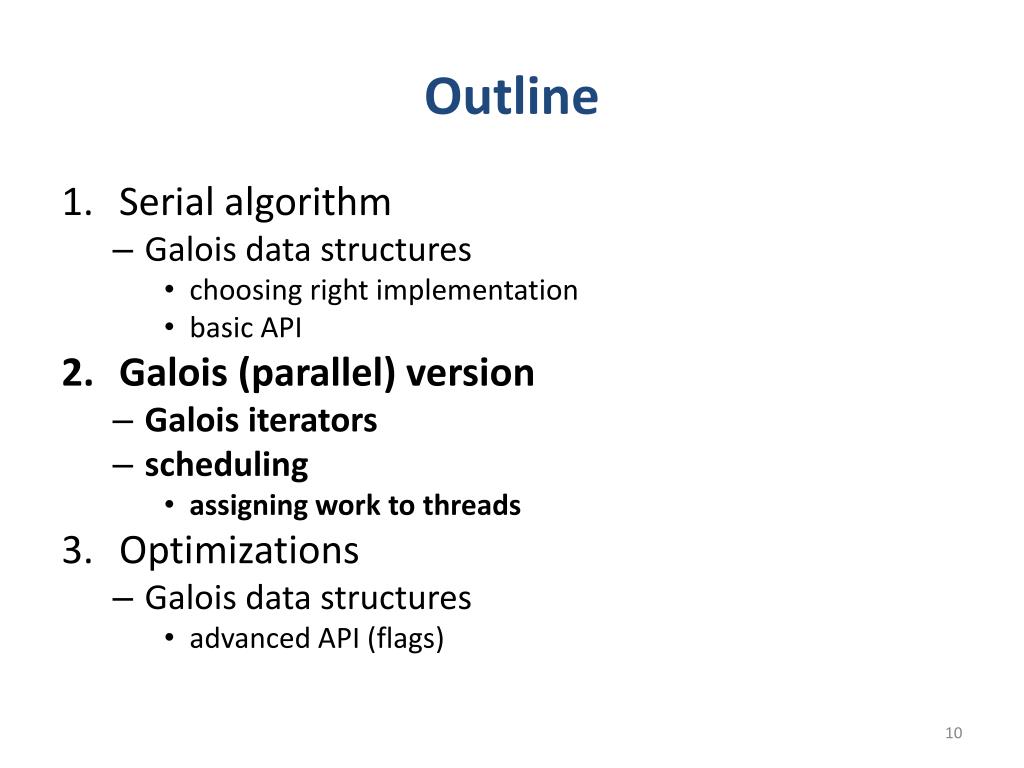 Outline

1. Serial algorithm
– Galois data structures
• choosing right implementation
• basic API
2. Galois (parallel) version
– Galois iterators
– scheduling
• assigning work to threads
3. Optimizations
– Galois data structures
• advanced API (flags)

10